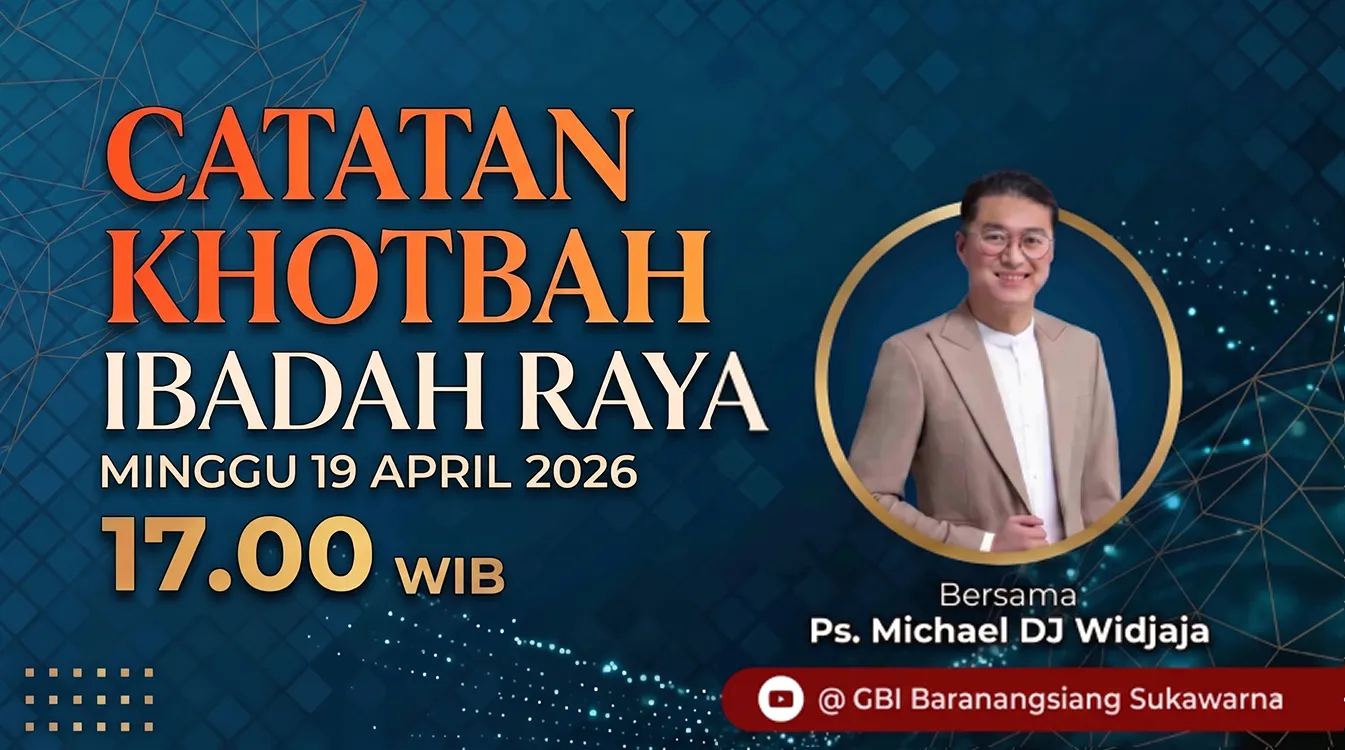 CATATAN KHOTBAH
IBADAH RAYA
MINGGU 19 APRIL 2026
17.00 WIB

Bersama
Ps. Michael DJ Widjaja

@ GBI Baranangsiang Sukawarna